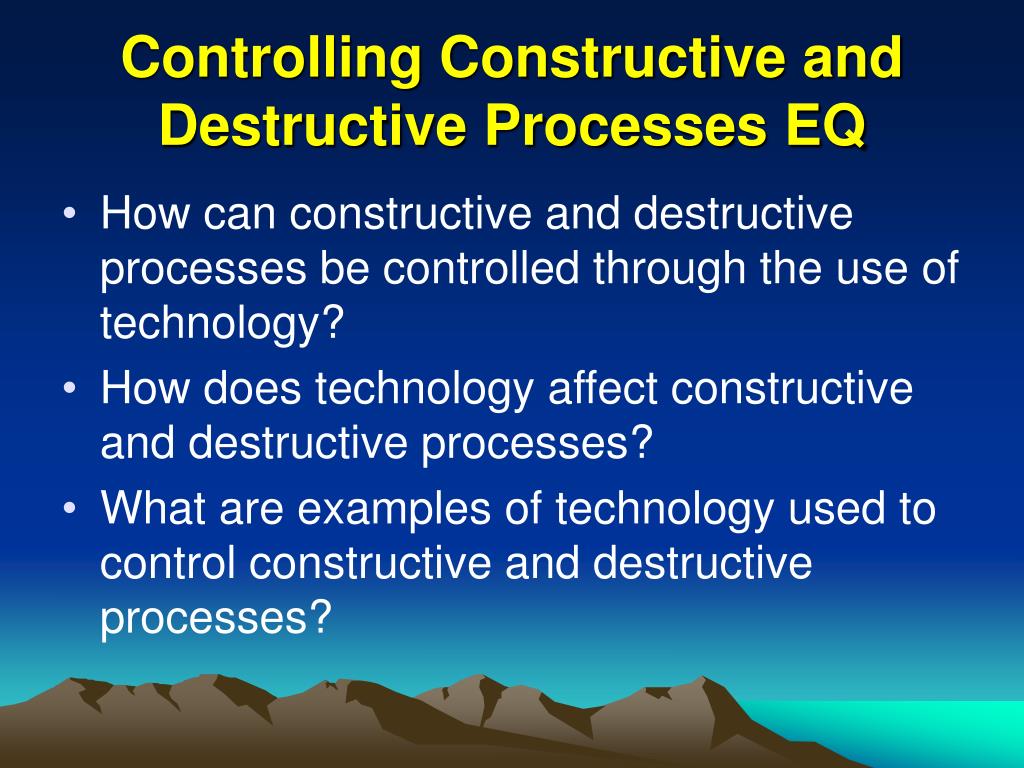 Controlling Constructive and Destructive Processes EQ

• How can constructive and destructive processes be controlled through the use of technology?
• How does technology affect constructive and destructive processes?
• What are examples of technology used to control constructive and destructive processes?